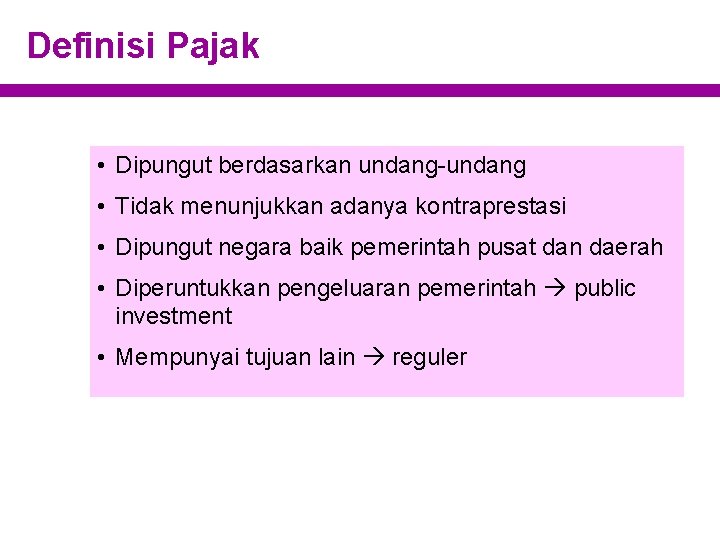 Definisi Pajak

• Dipungut berdasarkan undang-undang
• Tidak menunjukkan adanya kontraprestasi
• Dipungut negara baik pemerintah pusat dan daerah
• Diperuntukkan pengeluaran pemerintah → public investment
• Mempunyai tujuan lain → reguler